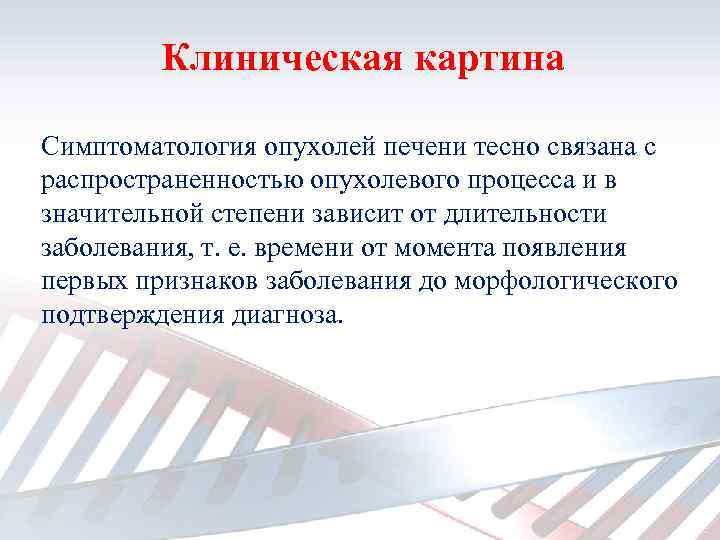 Клиническая картина

Симптоматология опухолей печени тесно связана с распространенностью опухолевого процесса и в значительной степени зависит от длительности заболевания, т. е. времени от момента появления первых признаков заболевания до морфологического подтверждения диагноза.